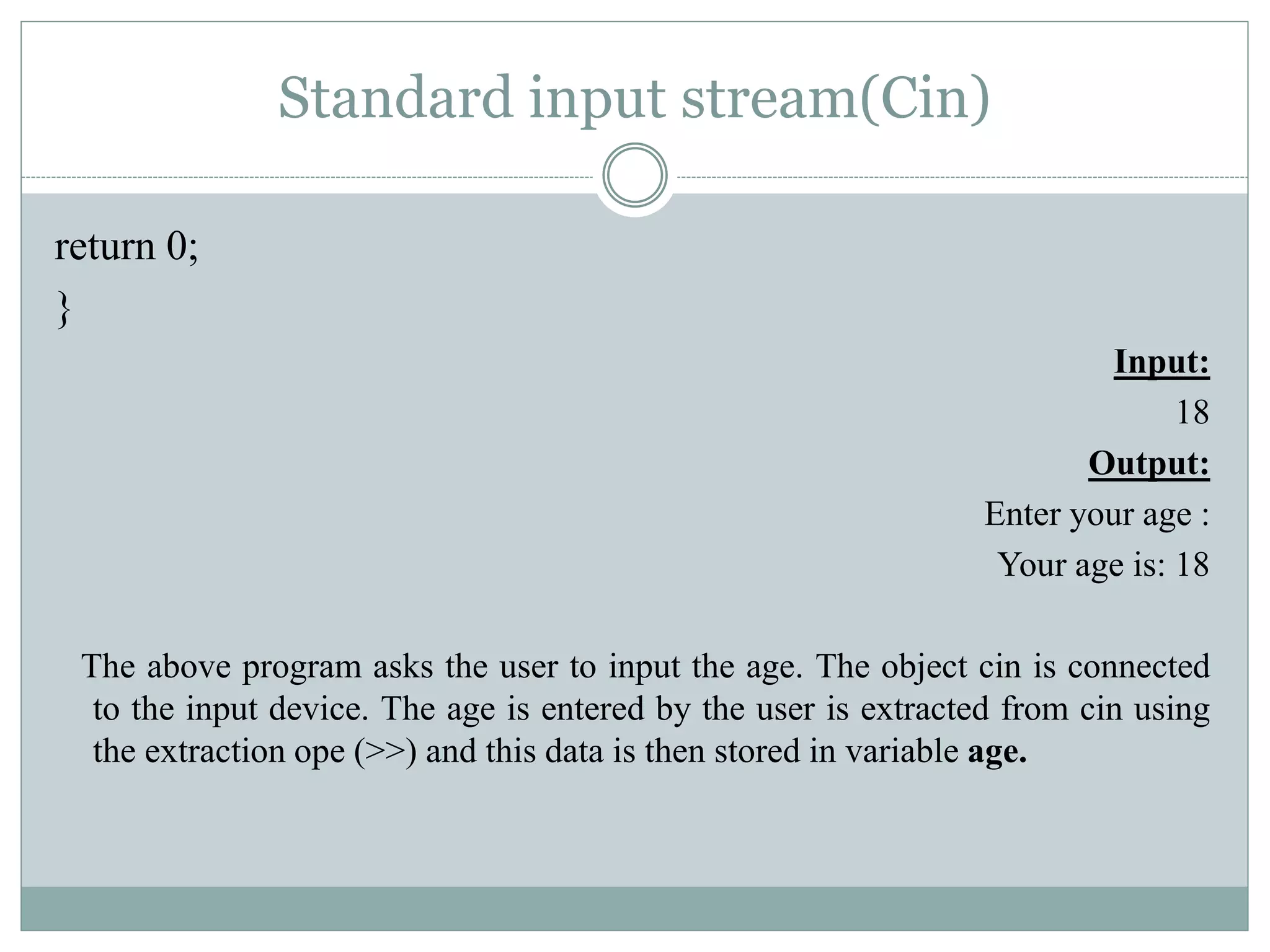 Standard input stream(Cin)

return 0;

}

Input:

18

Output:

Enter your age :

Your age is: 18

The above program asks the user to input the age. The object cin is connected to the input device. The age is entered by the user is extracted from cin using the extraction ope (>>) and this data is then stored in variable age.